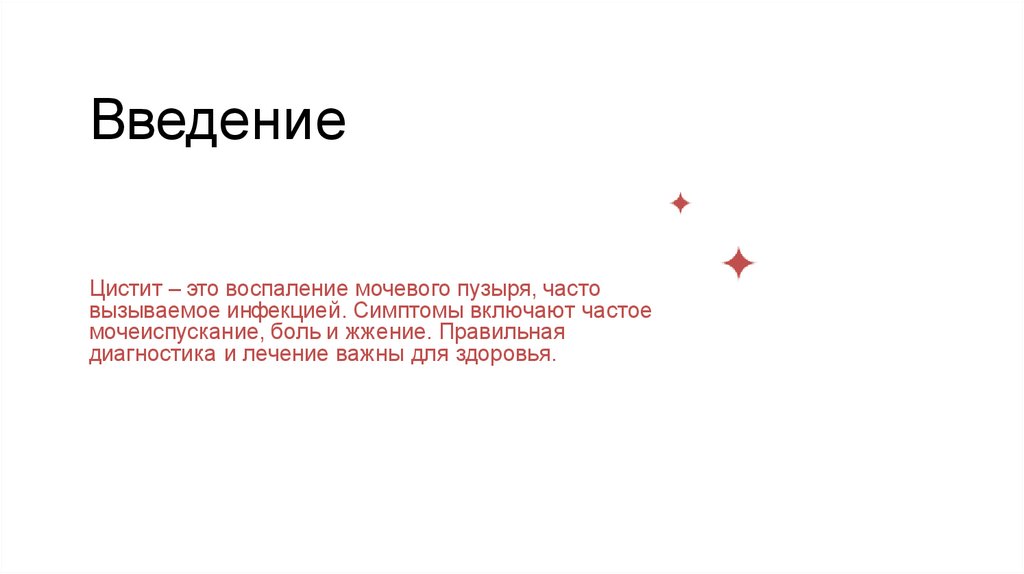 Введение

Цистит – это воспаление мочевого пузыря, часто вызываемое инфекцией. Симптомы включают частое мочеиспускание, боль и жжение. Правильная диагностика и лечение важны для здоровья.